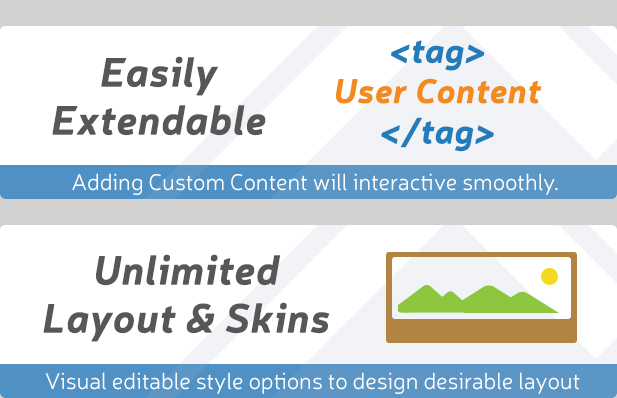 Easily Extendable

<tag>
User Content
</tag>

Adding Custom Content will interactive smoothly.

Unlimited Layout & Skins

Visual editable style options to design desirable layout